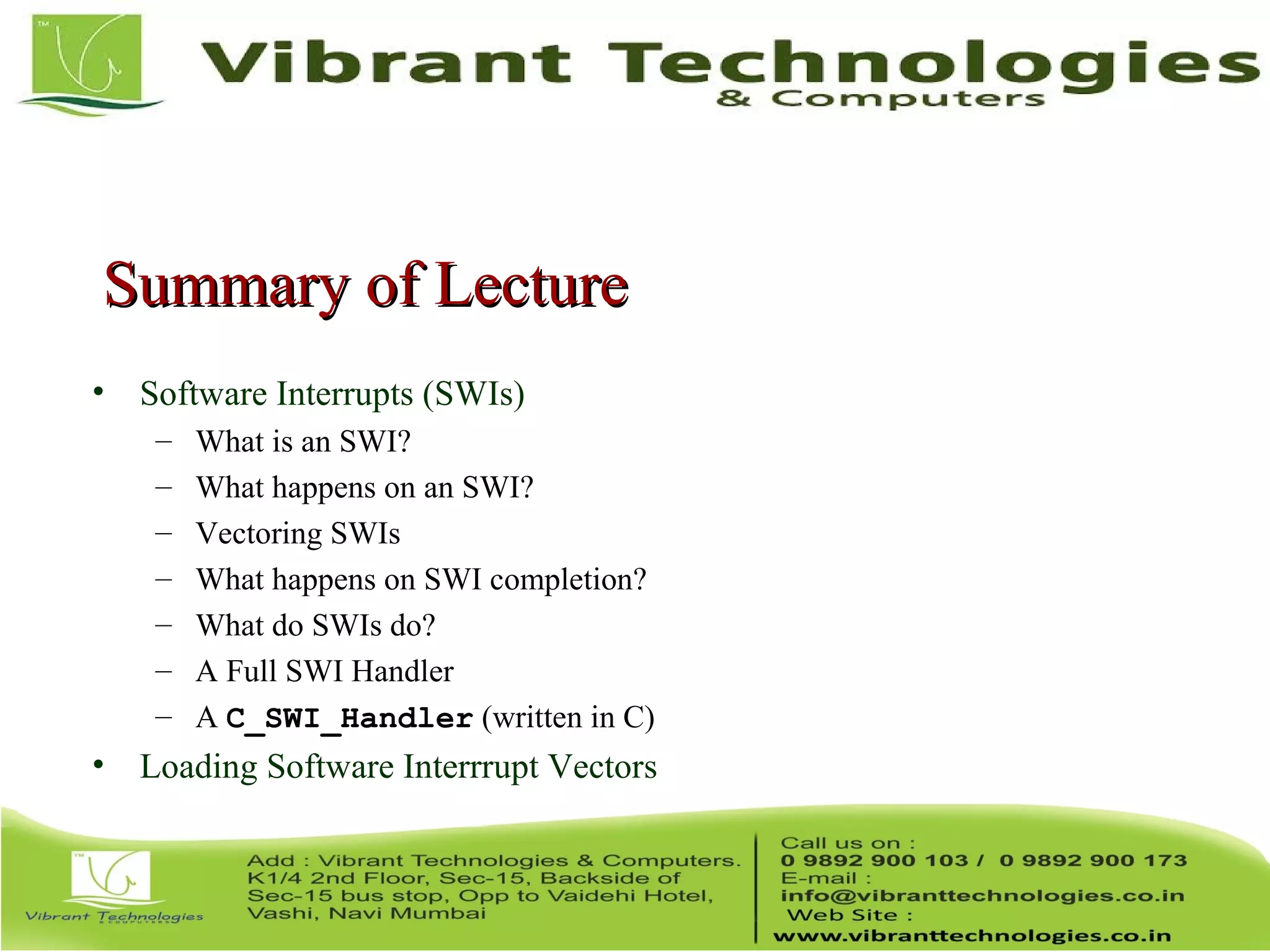 TM

Vibrant Technologies
& Computers

Summary of Lecture

• Software Interrupts (SWIs)
  – What is an SWI?
  – What happens on an SWI?
  – Vectoring SWIs
  – What happens on SWI completion?
  – What do SWIs do?
  – A Full SWI Handler
  – A C_SWI_Handler (written in C)
• Loading Software Interrrupt Vectors

TM

Vibrant Technologies
& COMPUTERS

Add : Vibrant Technologies & Computers. K1/4 2nd Floor, Sec-15, Backside of Sec-15 bus stop, Opp to Vaidehi Hotel, Vashi, Navi Mumbai

Call us on :
0 9892 900 103 / 0 9892 900 173
E-mail :
info@vibranttechnologies.co.in
Web Site :
www.vibranttechnologies.co.in